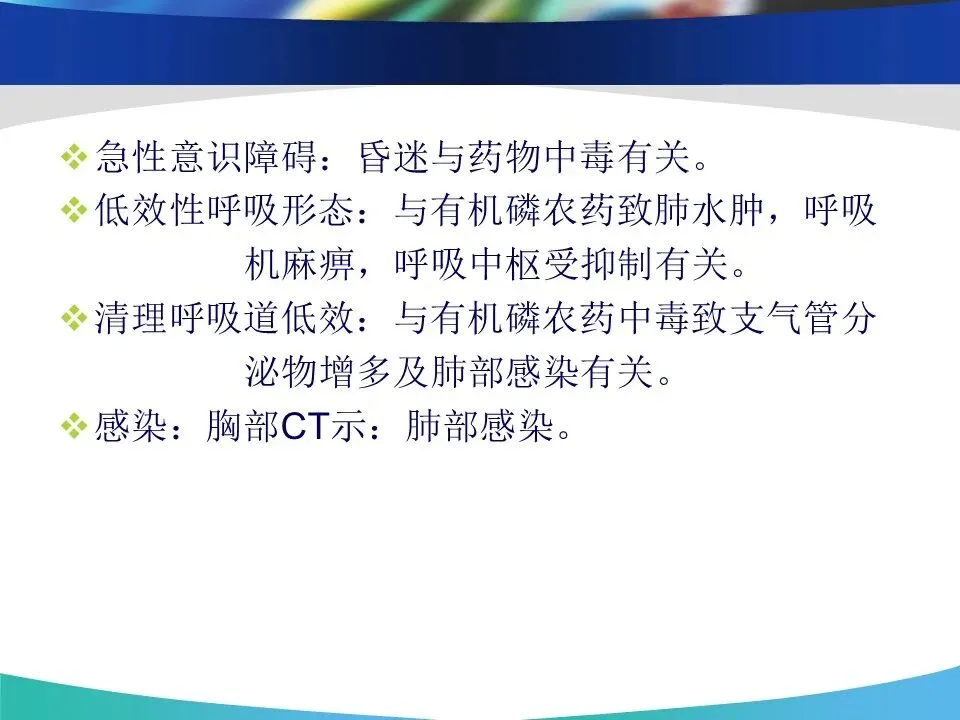 ❖急性意识障碍：昏迷与药物中毒有关。

❖低效性呼吸形态：与有机磷农药致肺水肿，呼吸机麻痹，呼吸中枢受抑制有关。

❖清理呼吸道低效：与有机磷农药中毒致支气管分泌物增多及肺部感染有关。

❖感染：胸部CT示：肺部感染。